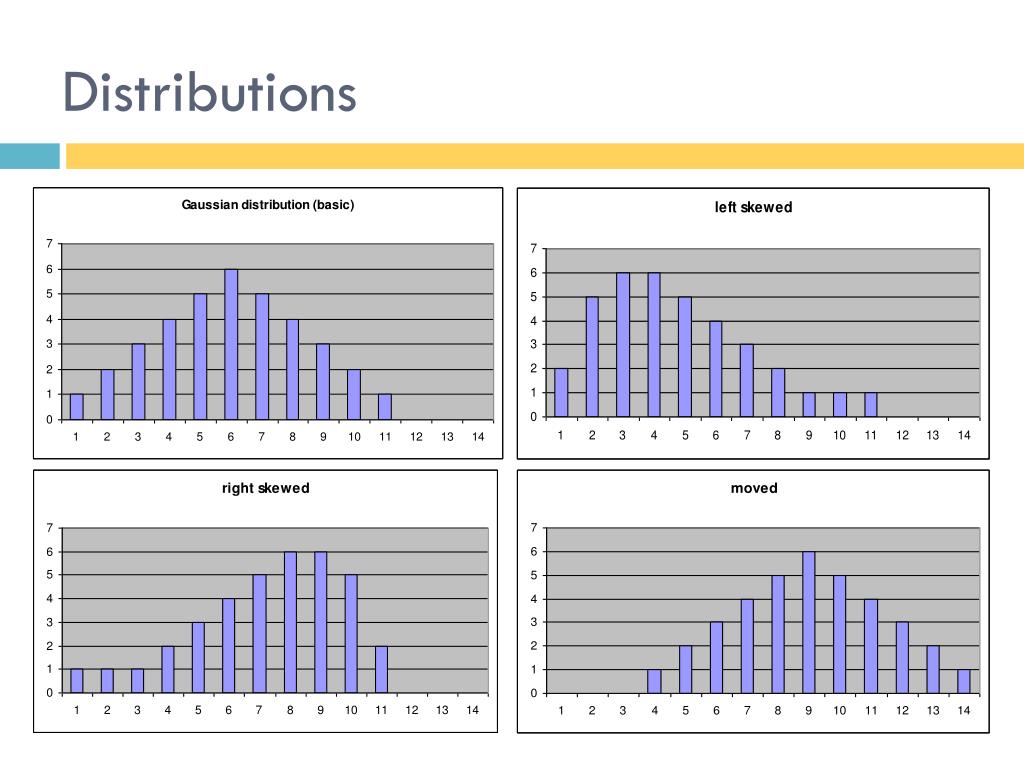 Distributions

Gaussian distribution (basic)

7
6
5
4
3
2
1
0

1 2 3 4 5 6 7 8 9 10 11 12 13 14

left skewed

7
6
5
4
3
2
1
0

1 2 3 4 5 6 7 8 9 10 11 12 13 14

right skewed

7
6
5
4
3
2
1
0

1 2 3 4 5 6 7 8 9 10 11 12 13 14

moved

7
6
5
4
3
2
1
0

1 2 3 4 5 6 7 8 9 10 11 12 13 14